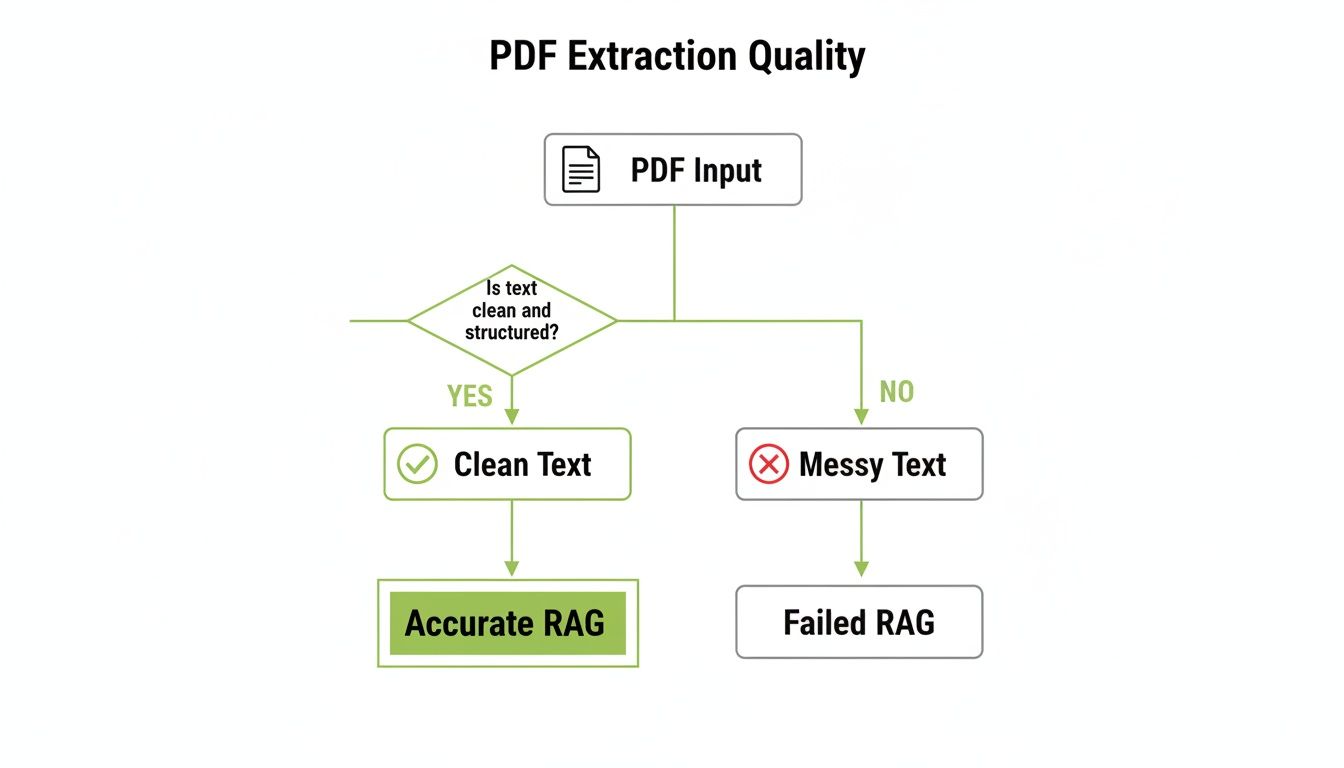 PDF Extraction Quality

PDF Input

Is text clean and structured?

YES

NO

Clean Text

Messy Text

Accurate RAG

Failed RAG